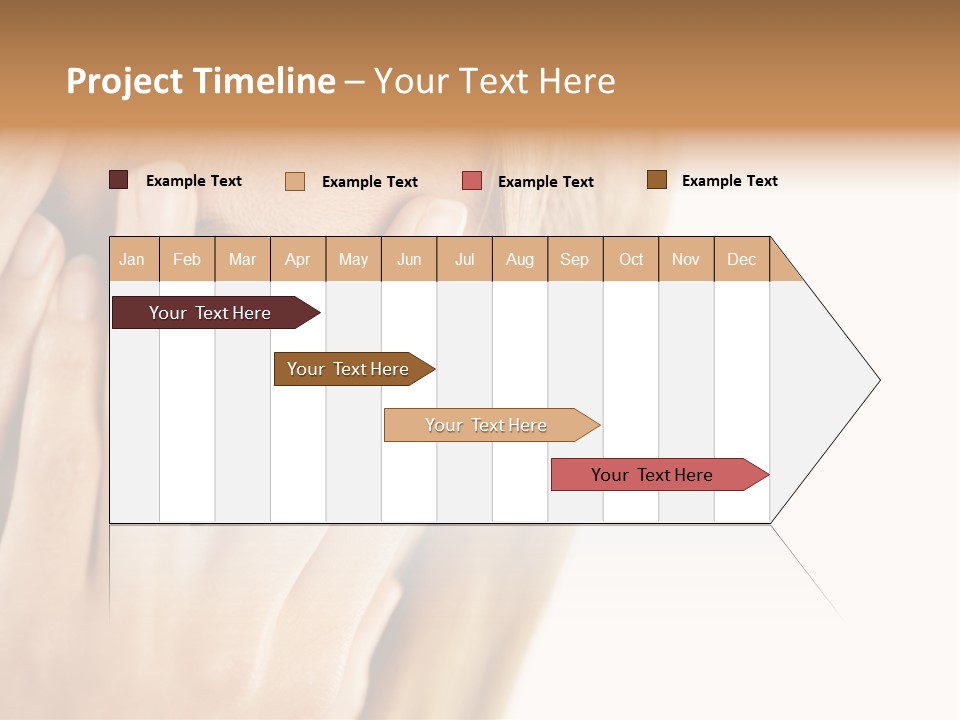 Project Timeline – Your Text Here

Example Text
Example Text
Example Text
Example Text

| Jan | Feb | Mar | Apr | May | Jun | Jul | Aug | Sep | Oct | Nov | Dec |
|---|---|---|---|---|---|---|---|---|---|---|---|

Your Text Here
Your Text Here
Your Text Here
Your Text Here